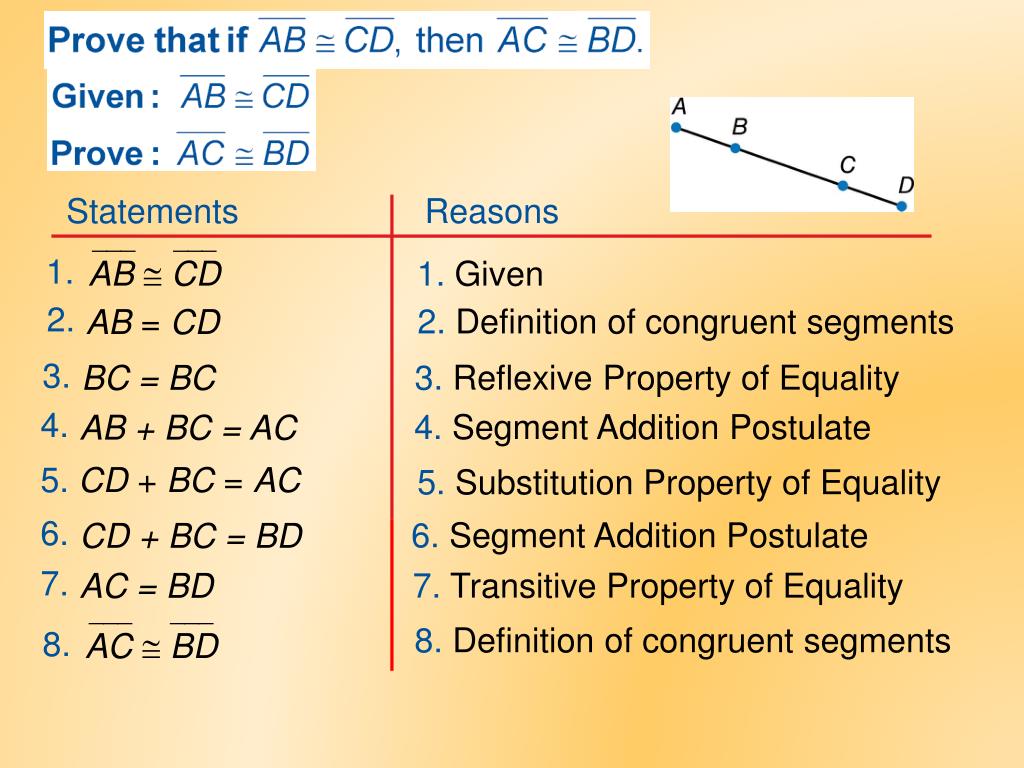 Prove that if $\overline{AB} \cong \overline{CD}$, then $\overline{AC} \cong \overline{BD}$.

Given: $\overline{AB} \cong \overline{CD}$

Prove: $\overline{AC} \cong \overline{BD}$

A B C D

| Statements | Reasons |
|---|---|
| 1. $\overline{AB} \cong \overline{CD}$ | 1. Given |
| 2. $AB = CD$ | 2. Definition of congruent segments |
| 3. $BC = BC$ | 3. Reflexive Property of Equality |
| 4. $AB + BC = AC$ | 4. Segment Addition Postulate |
| 5. $CD + BC = AC$ | 5. Substitution Property of Equality |
| 6. $CD + BC = BD$ | 6. Segment Addition Postulate |
| 7. $AC = BD$ | 7. Transitive Property of Equality |
| 8. $\overline{AC} \cong \overline{BD}$ | 8. Definition of congruent segments |